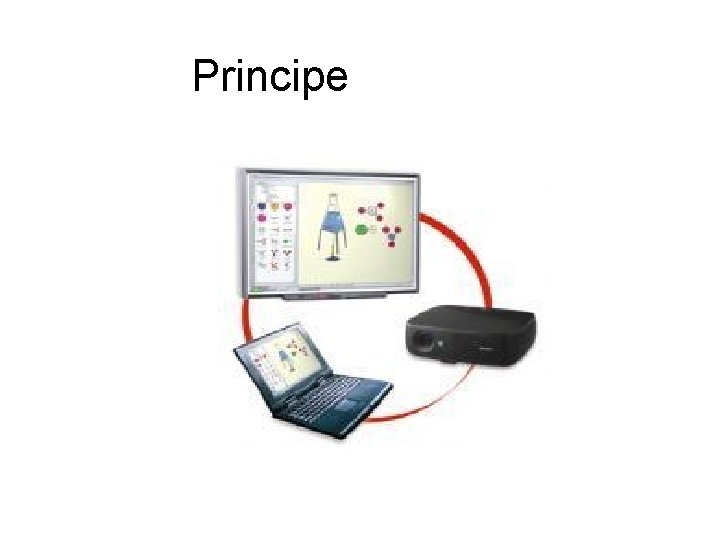 Principe